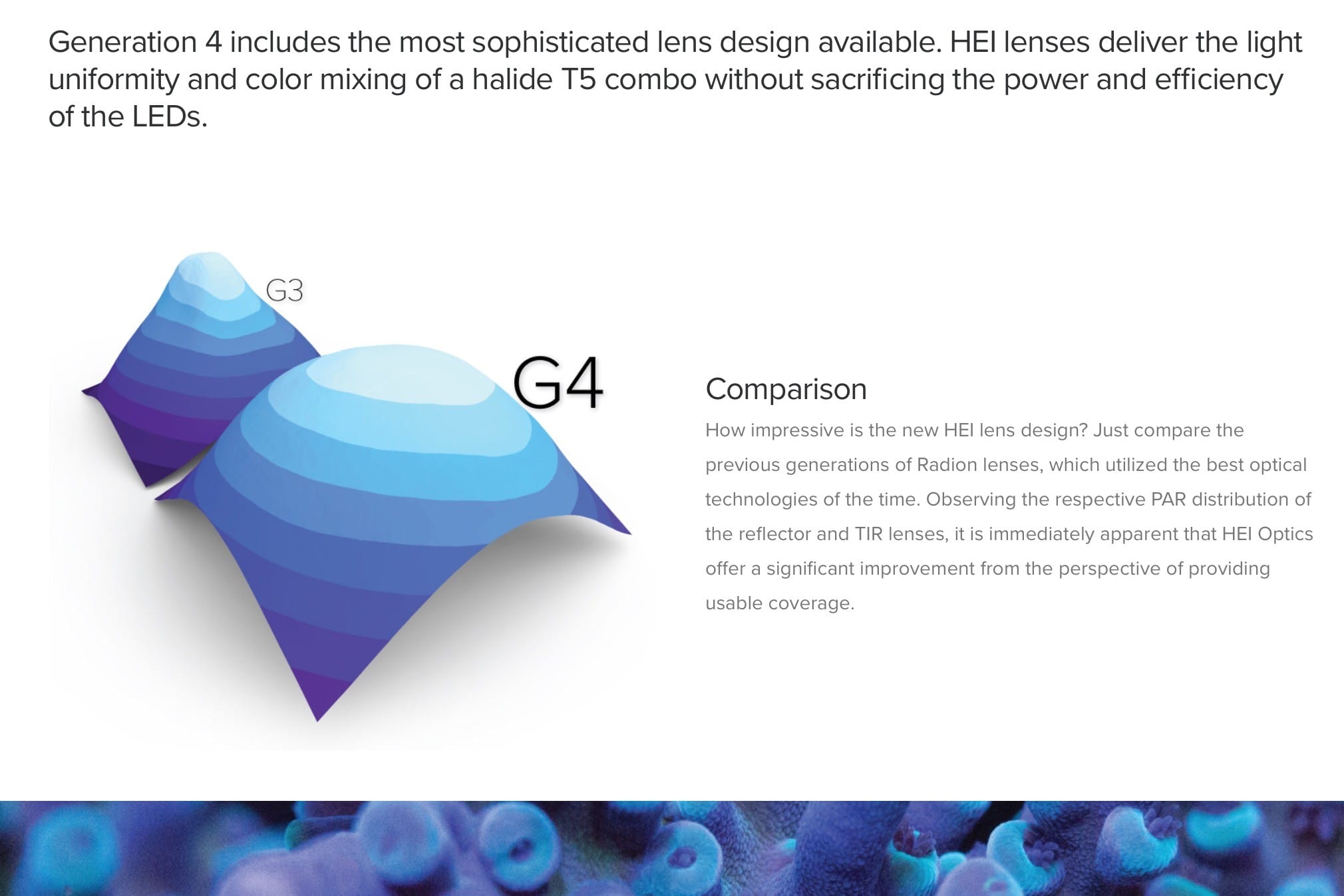 Generation 4 includes the most sophisticated lens design available. HEI lenses deliver the light uniformity and color mixing of a halide T5 combo without sacrificing the power and efficiency of the LEDs.

G3

G4

Comparison

How impressive is the new HEI lens design? Just compare the previous generations of Radion lenses, which utilized the best optical technologies of the time. Observing the respective PAR distribution of the reflector and TIR lenses, it is immediately apparent that HEI Optics offer a significant improvement from the perspective of providing usable coverage.